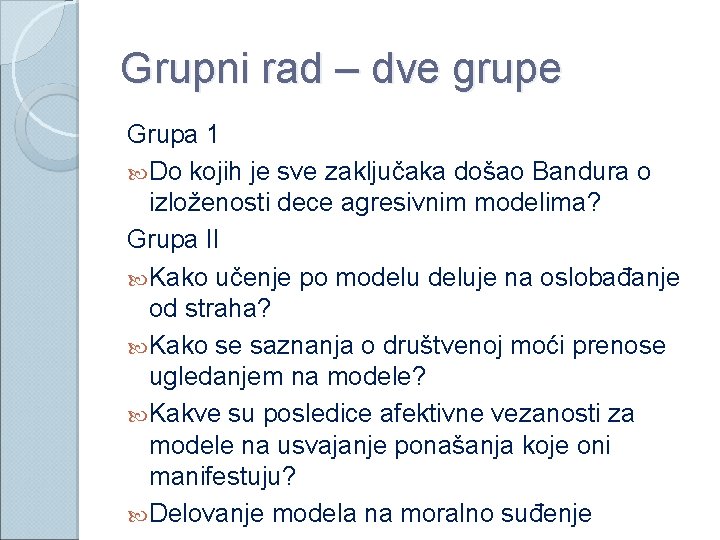 Grupni rad – dve grupe

Grupa 1

Do kojih je sve zaključaka došao Bandura o izloženosti dece agresivnim modelima?

Grupa II

Kako učenje po modelu deluje na oslobađanje od straha?

Kako se saznanja o društvenoj moći prenose ugledanjem na modele?

Kakve su posledice afektivne vezanosti za modele na usvajanje ponašanja koje oni manifestuju?

Delovanje modela na moralno suđenje